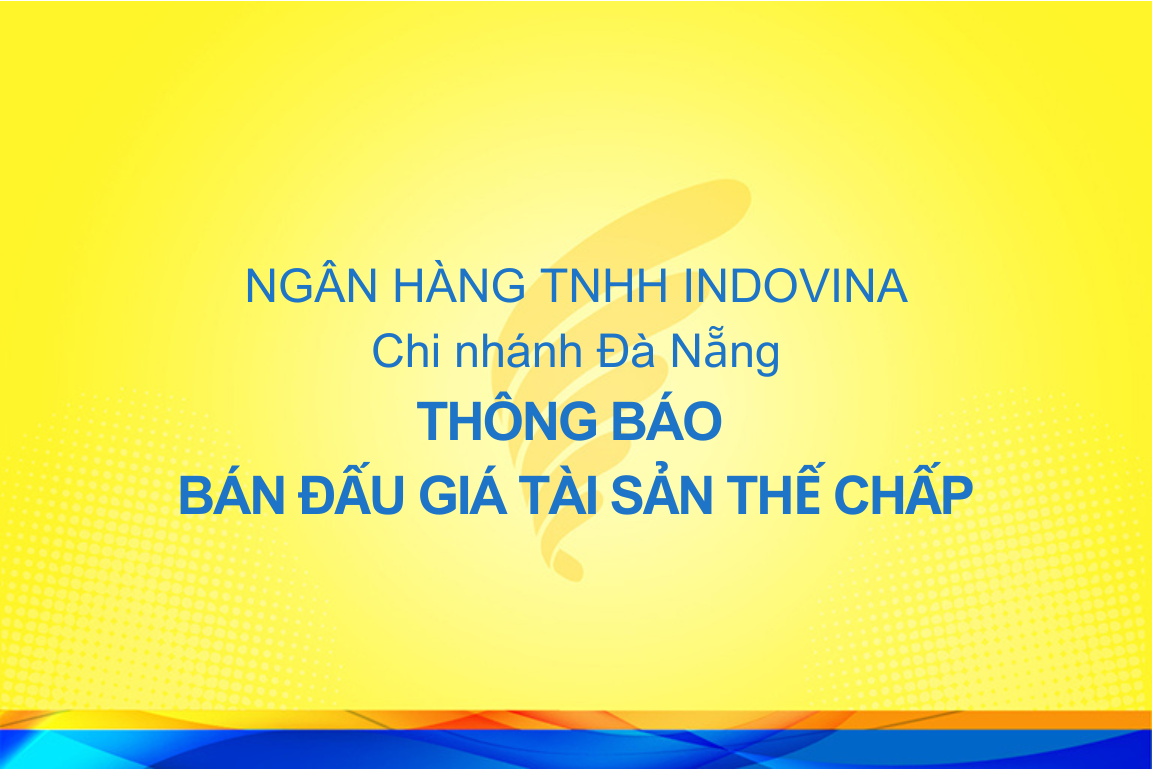 NGÂN HÀNG TNHH INDOVINA
Chi nhánh Đà Nẵng
THÔNG BÁO
BÁN ĐẤU GIÁ TÀI SẢN THẾ CHẤP